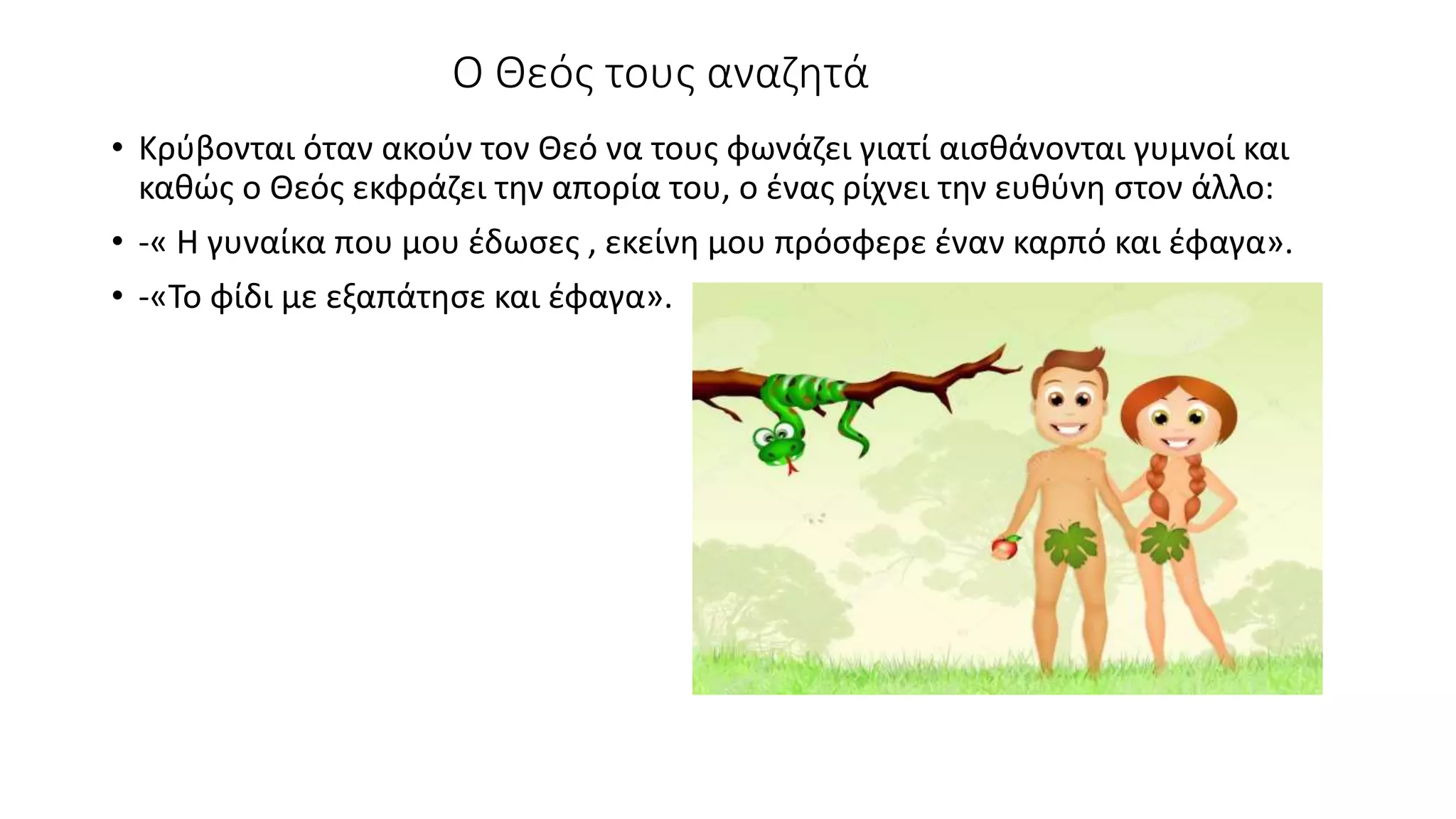 Ο Θεός τους αναζητά

• Κρύβονται όταν ακούν τον Θεό να τους φωνάζει γιατί αισθάνονται γυμνοί και καθώς ο Θεός εκφράζει την απορία του, ο ένας ρίχνει την ευθύνη στον άλλο:

• -« Η γυναίκα που μου έδωσες , εκείνη μου πρόσφερε έναν καρπό και έφαγα».

• -«Το φίδι με εξαπάτησε και έφαγα».